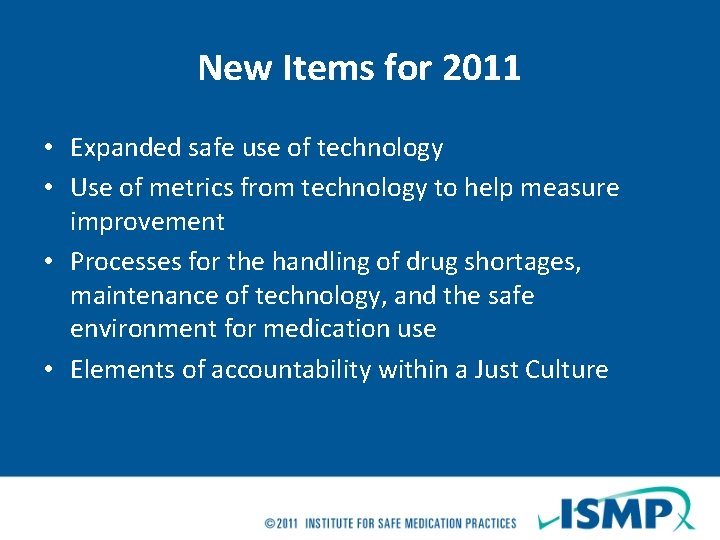 New Items for 2011

• Expanded safe use of technology
• Use of metrics from technology to help measure improvement
• Processes for the handling of drug shortages, maintenance of technology, and the safe environment for medication use
• Elements of accountability within a Just Culture

©2011 INSTITUTE FOR SAFE MEDICATION PRACTICES ISMP